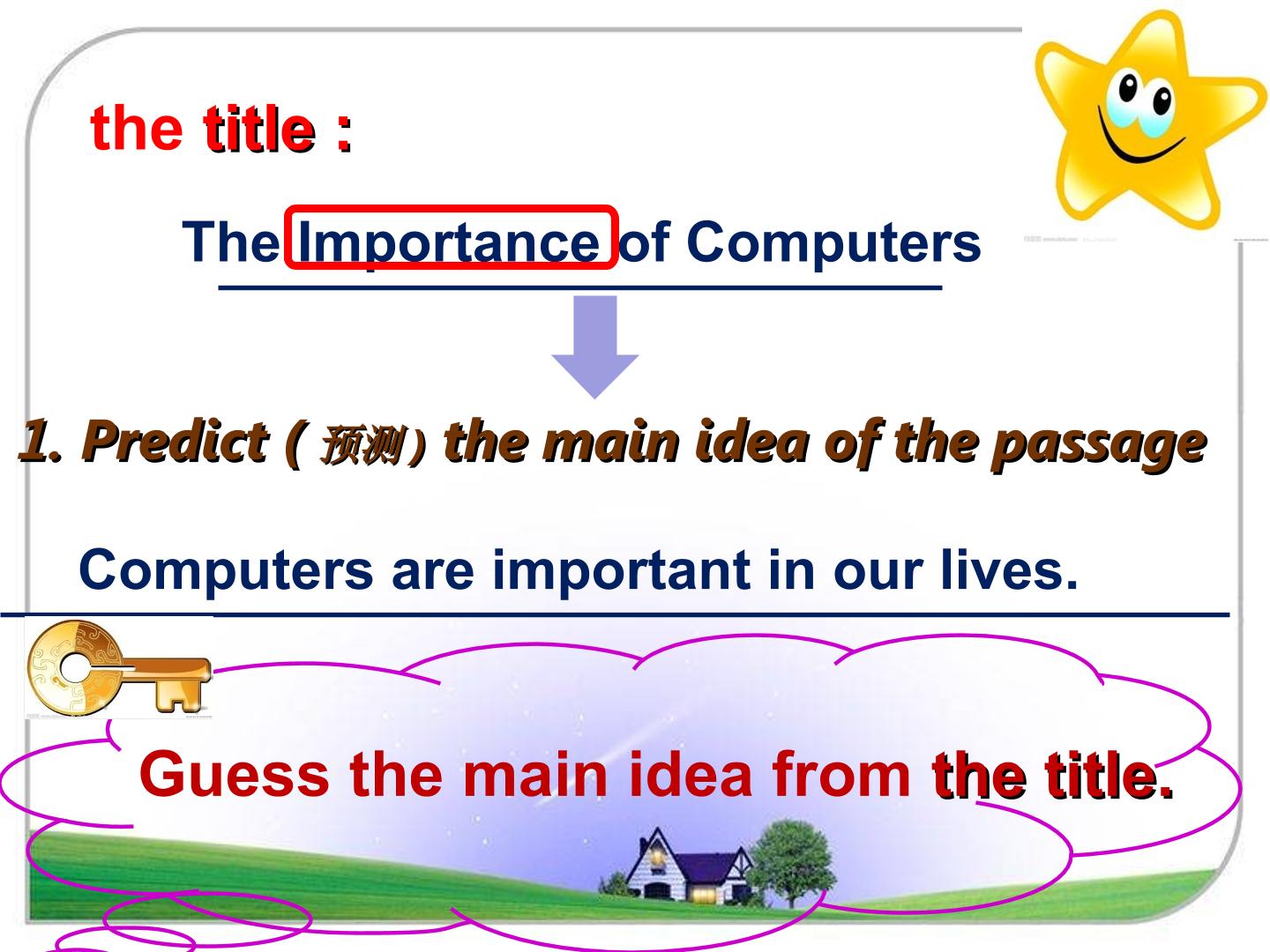 the title :

The Importance of Computers

1. Predict (预测) the main idea of the passage

Computers are important in our lives.

Guess the main idea from the title.